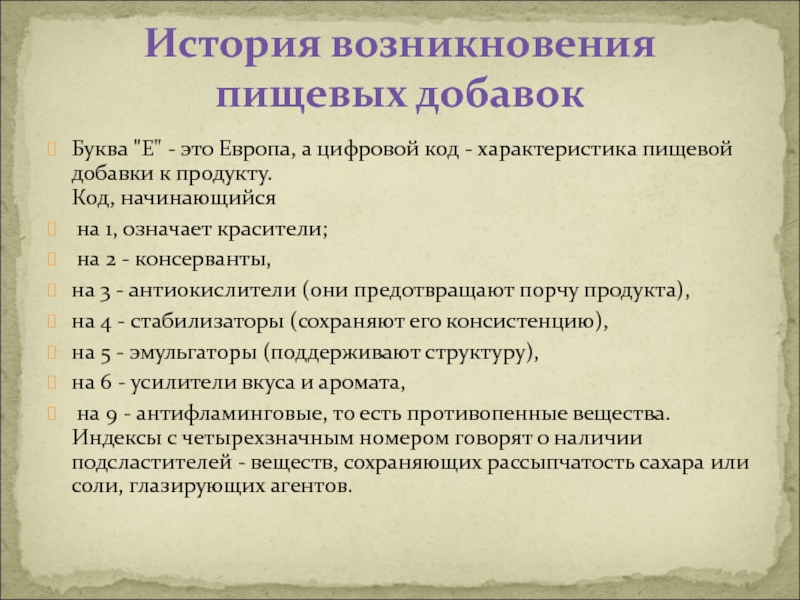 История возникновения пищевых добавок

Буква "Е" - это Европа, а цифровой код - характеристика пищевой добавки к продукту.
Код, начинающийся

на 1, означает красители;

на 2 - консерванты,

на 3 - антиокислители (они предотвращают порчу продукта),

на 4 - стабилизаторы (сохраняют его консистенцию),

на 5 - эмульгаторы (поддерживают структуру),

на 6 - усилители вкуса и аромата,

на 9 - антифламинговые, то есть противопенные вещества. Индексы с четырехзначным номером говорят о наличии подсластителей - веществ, сохраняющих рассыпчатость сахара или соли, глазирующих агентов.